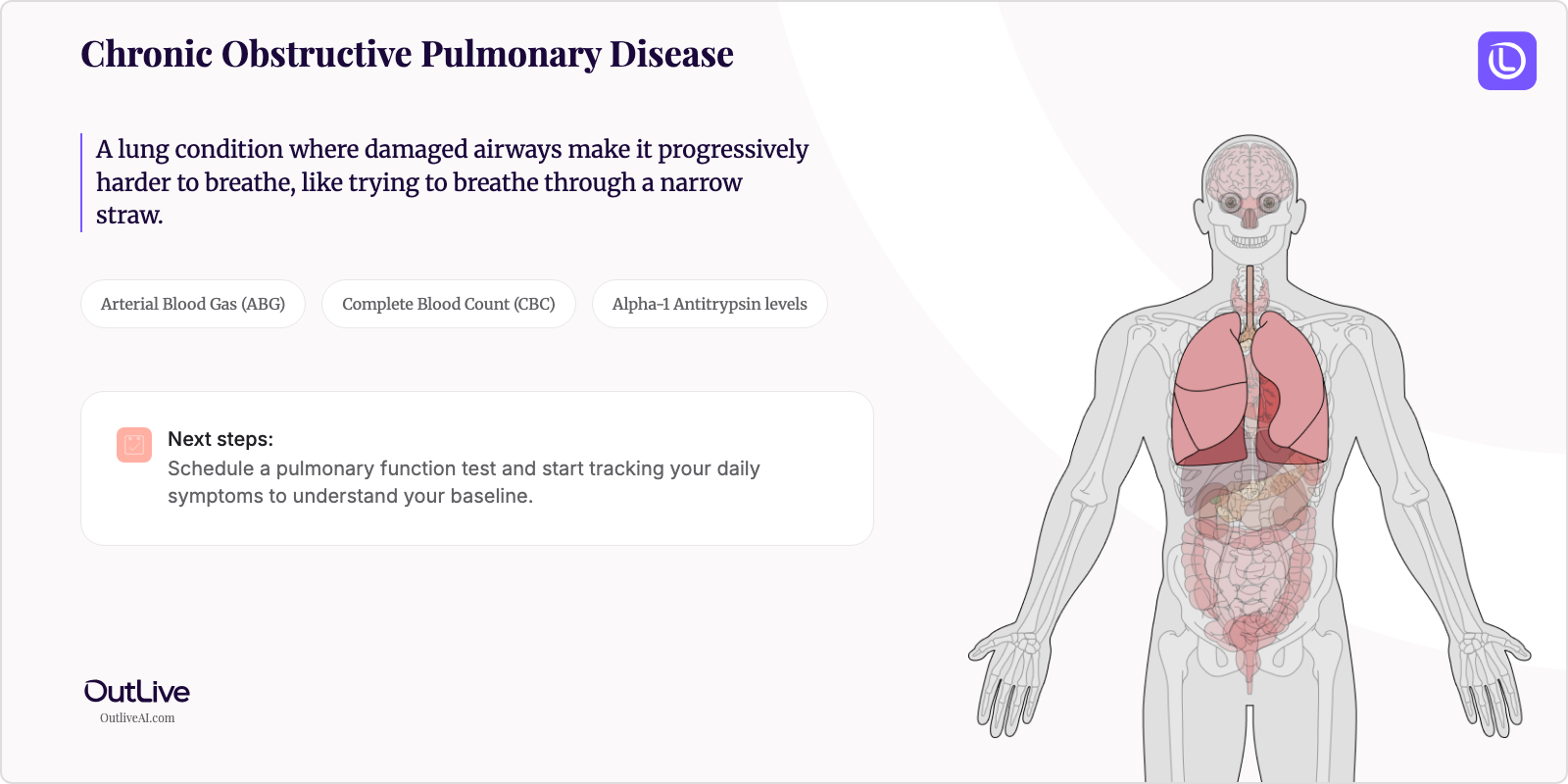 Chronic Obstructive Pulmonary Disease

A lung condition where damaged airways make it progressively harder to breathe, like trying to breathe through a narrow straw.

Arterial Blood Gas (ABG)

Complete Blood Count (CBC)

Alpha-1 Antitrypsin levels

Next steps:
Schedule a pulmonary function test and start tracking your daily symptoms to understand your baseline.

OutLive
OutliveAI.com